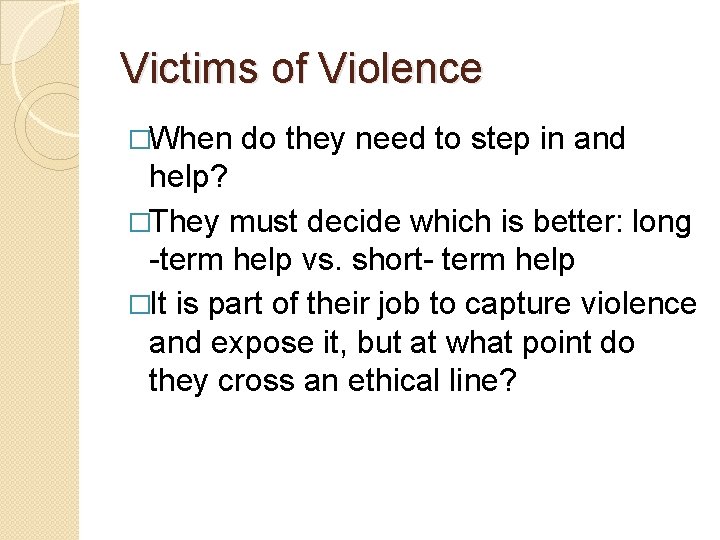 Victims of Violence

□When do they need to step in and help?

□They must decide which is better: long -term help vs. short- term help

□It is part of their job to capture violence and expose it, but at what point do they cross an ethical line?